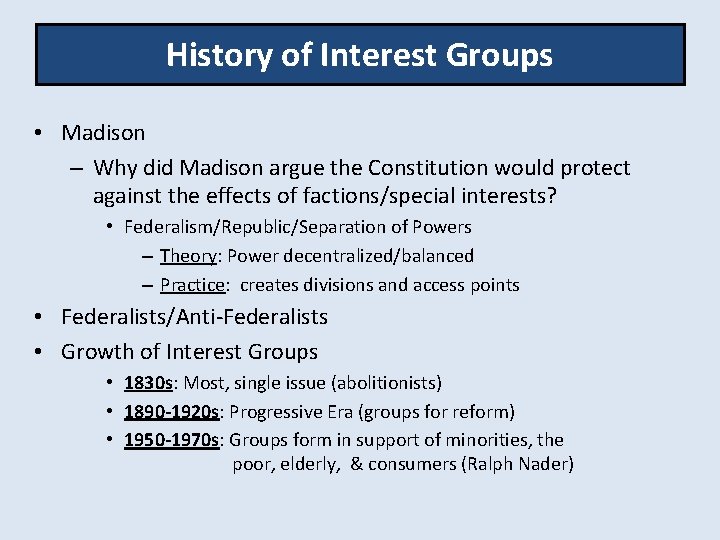 History of Interest Groups

• Madison
– Why did Madison argue the Constitution would protect against the effects of factions/special interests?
• Federalism/Republic/Separation of Powers
– Theory: Power decentralized/balanced
– Practice: creates divisions and access points
• Federalists/Anti-Federalists
• Growth of Interest Groups
• 1830s: Most, single issue (abolitionists)
• 1890-1920s: Progressive Era (groups for reform)
• 1950-1970s: Groups form in support of minorities, the poor, elderly, & consumers (Ralph Nader)